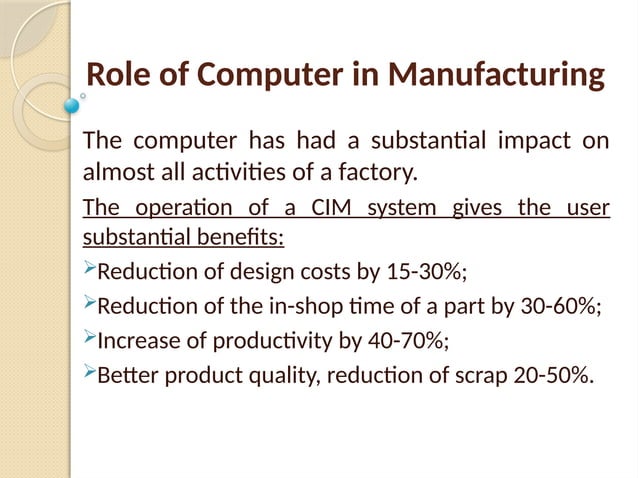 Role of Computer in Manufacturing

The computer has had a substantial impact on almost all activities of a factory.

The operation of a CIM system gives the user substantial benefits:

➢Reduction of design costs by 15-30%;

➢Reduction of the in-shop time of a part by 30-60%;

➢Increase of productivity by 40-70%;

➢Better product quality, reduction of scrap 20-50%.